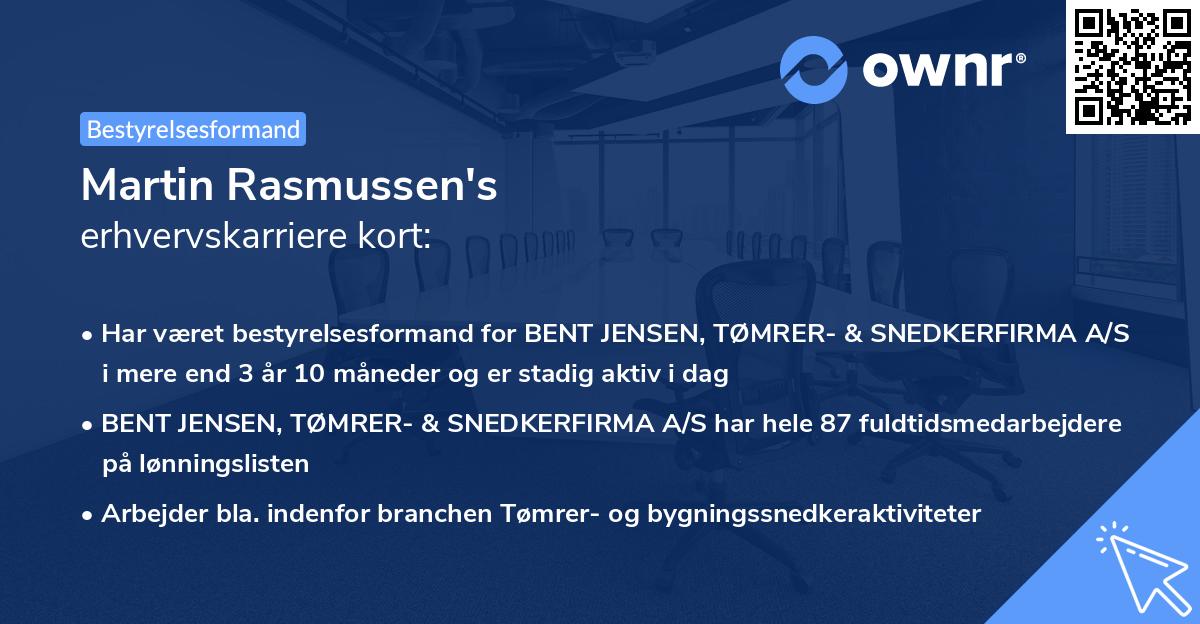 ownr®

Bestyrelsesformand

Martin Rasmussen's
erhvervskarriere kort:

• Har været bestyrelsesformand for BENT JENSEN, TØMRER- & SNEDKERFIRMA A/S i mere end 3 år 10 måneder og er stadig aktiv i dag

• BENT JENSEN, TØMRER- & SNEDKERFIRMA A/S har hele 87 fuldtidsmedarbejdere på lønningslisten

• Arbejder bla. indenfor branchen Tømrer- og bygningssnedkeraktiviteter